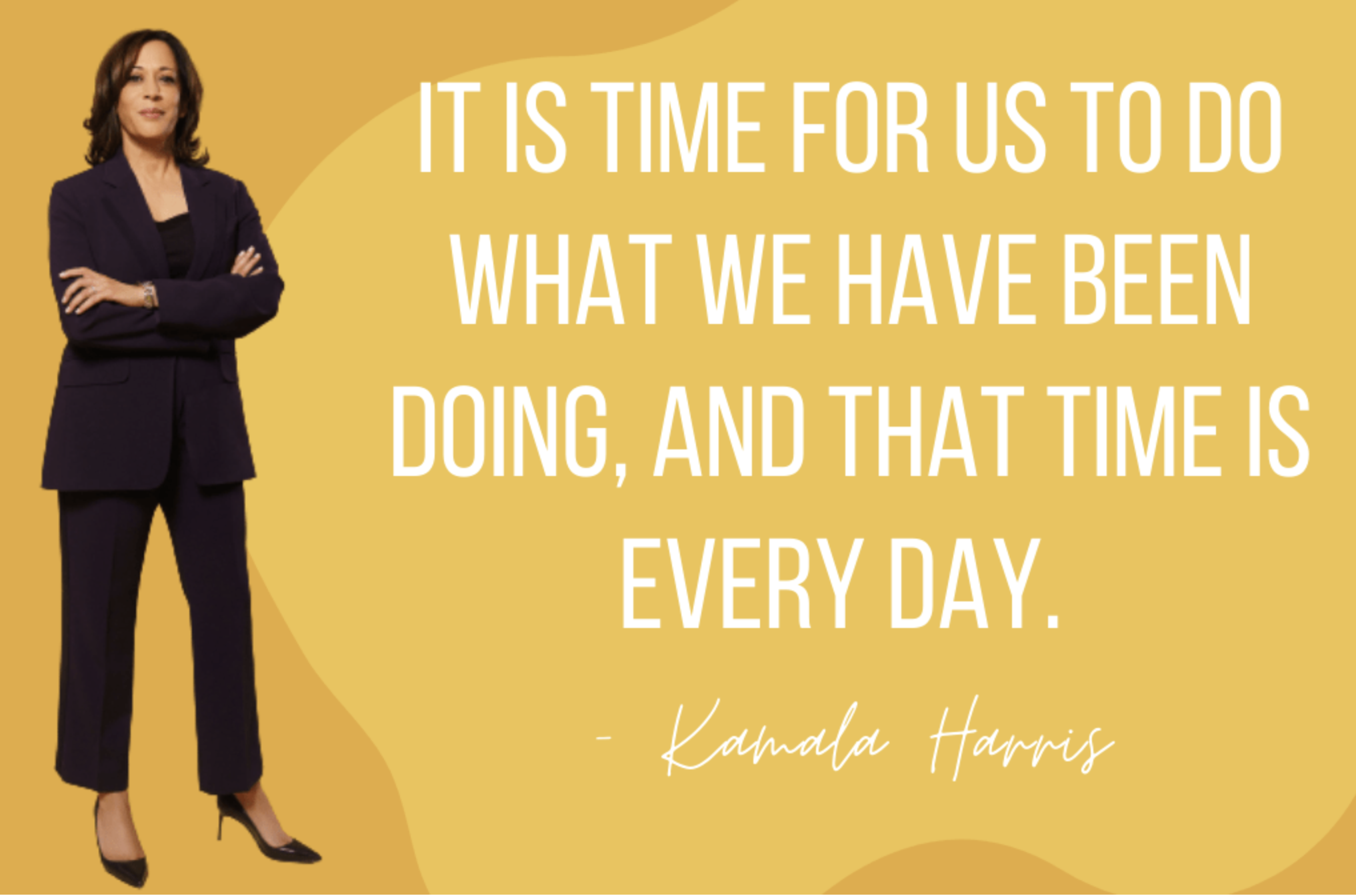 IT IS TIME FOR US TO DO WHAT WE HAVE BEEN DOING, AND THAT TIME IS EVERY DAY.

- Kamala Harris